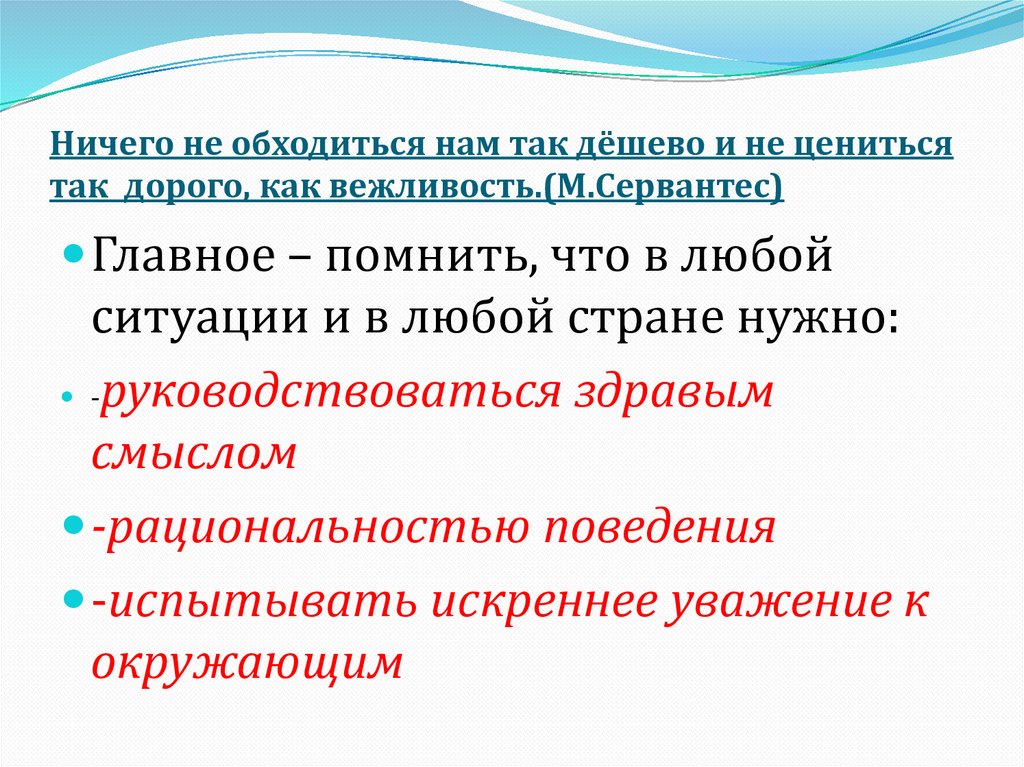 Ничего не обходиться нам так дёшево и не цениться так дорого, как вежливость.(М.Сервантес)

Главное – помнить, что в любой ситуации и в любой стране нужно:

-руководствоваться здравым смыслом

-рациональностью поведения

-испытывать искреннее уважение к окружающим